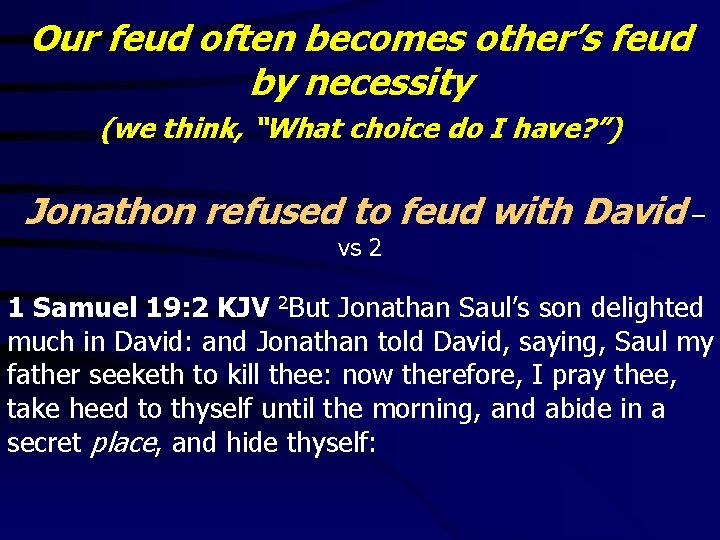 Our feud often becomes other's feud by necessity

(we think, "What choice do I have?")

Jonathon refused to feud with David – vs 2

1 Samuel 19:2 KJV $^{2}$But Jonathan Saul's son delighted much in David: and Jonathan told David, saying, Saul my father seeketh to kill thee: now therefore, I pray thee, take heed to thyself until the morning, and abide in a secret place, and hide thyself: